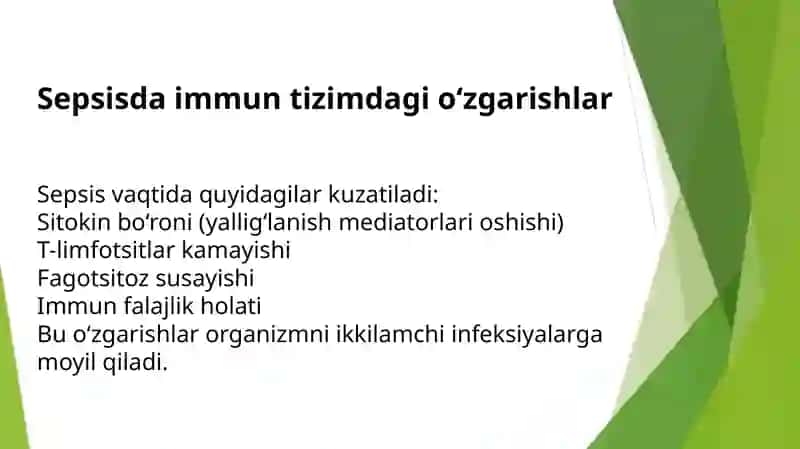 Sepsisda immun tizimdagi oʻzgarishlar

Sepsis vaqtida quyidagilar kuzatiladi:
Sitokin boʻroni (yalligʻlanish mediatorlari oshishi)
T-limfotsitlar kamayishi
Fagotsitoz susayishi
Immun falajlik holati
Bu oʻzgarishlar organizmni ikkilamchi infeksiyalarga moyil qiladi.